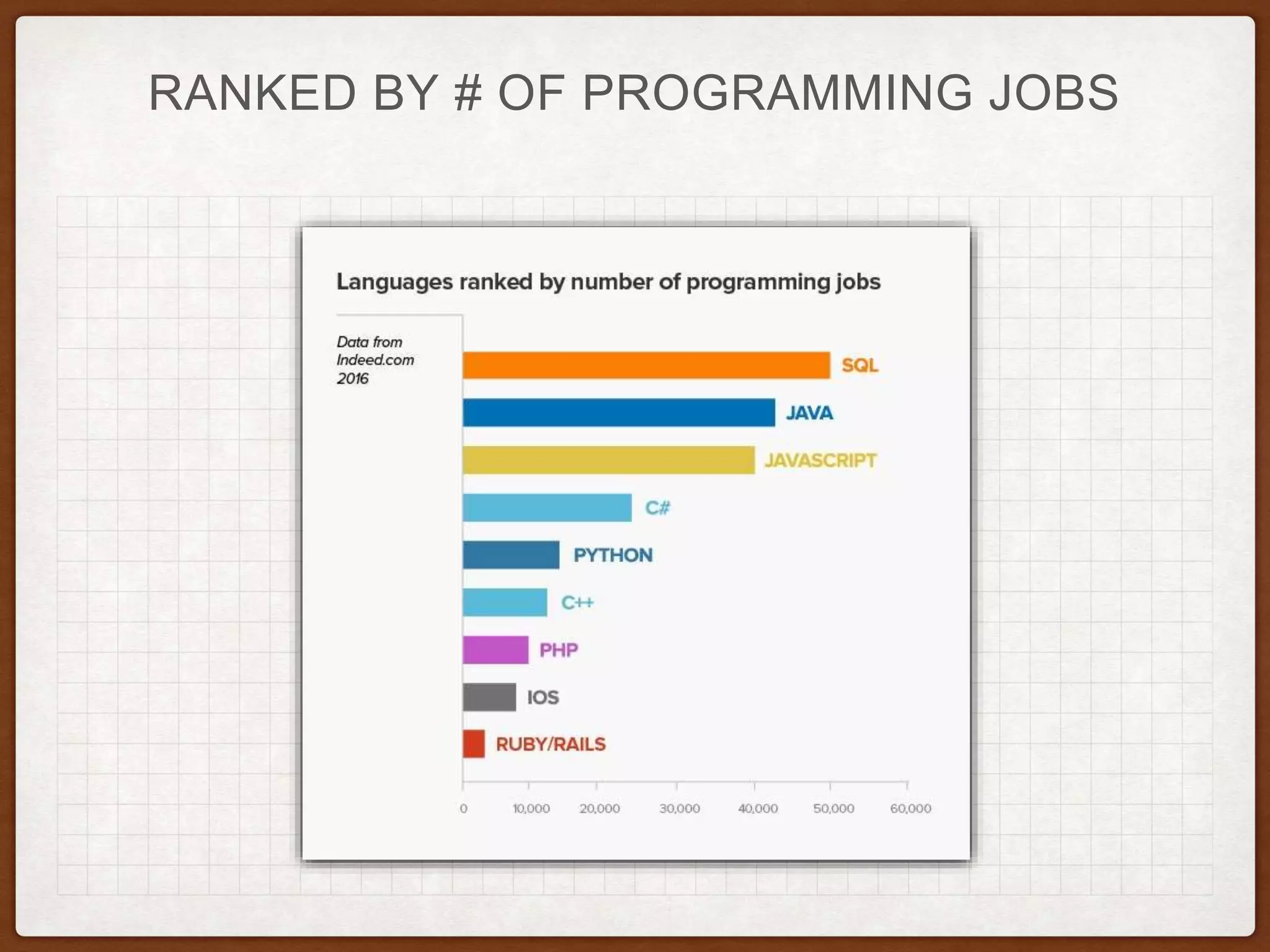 RANKED BY # OF PROGRAMMING JOBS

Languages ranked by number of programming jobs

Data from Indeed.com 2016

SQL

JAVA

JAVASCRIPT

C#

PYTHON

C++

PHP

IOS

RUBY/RAILS

0
10,000
20,000
30,000
40,000
50,000
60,000